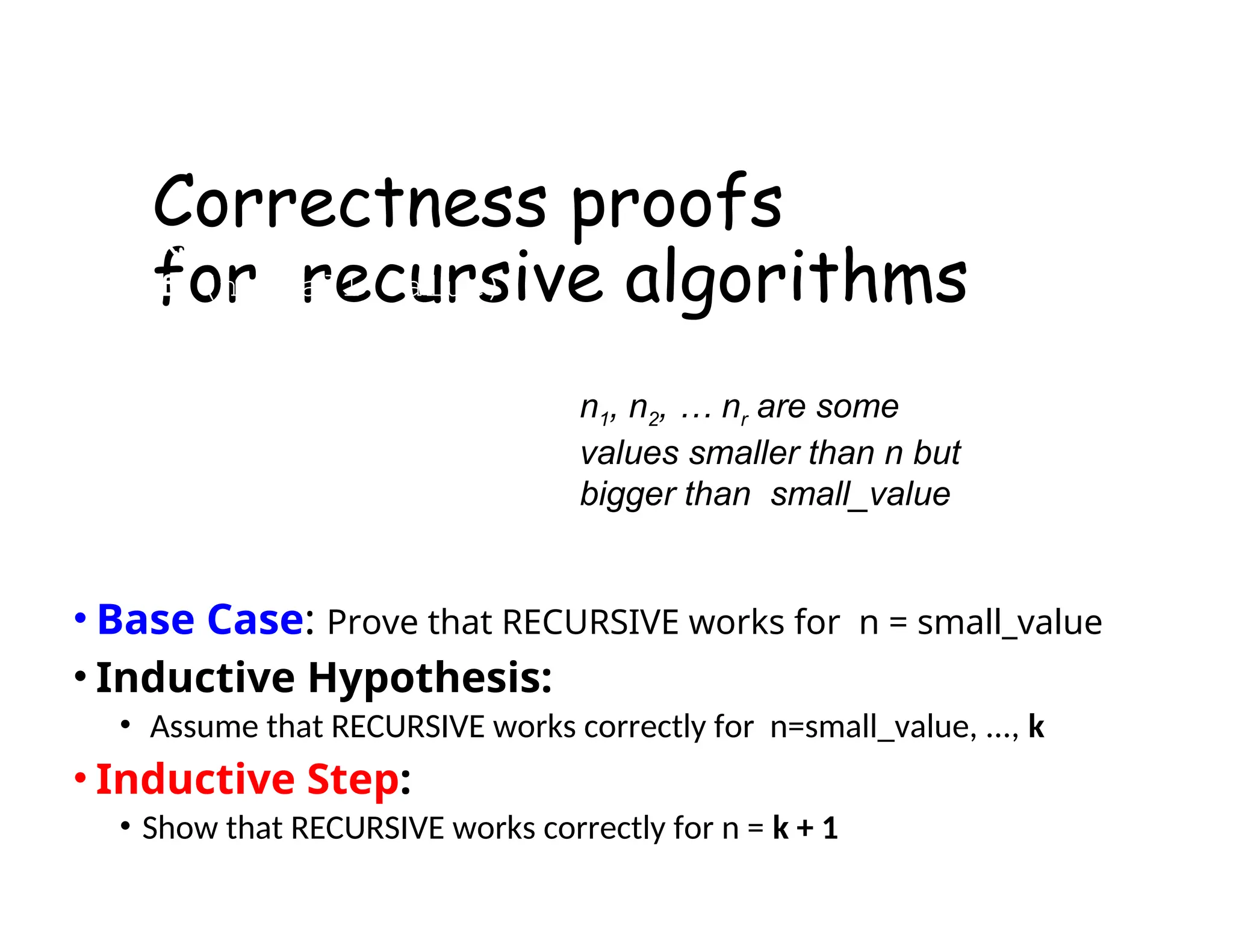 Correctness proofs for recursive algorithms

$n_1$, $n_2$, … $n_r$ are some values smaller than n but bigger than small_value

• Base Case: Prove that RECURSIVE works for n = small_value

• Inductive Hypothesis:

• Assume that RECURSIVE works correctly for n=small_value, …, k

• Inductive Step:

• Show that RECURSIVE works correctly for n = k + 1